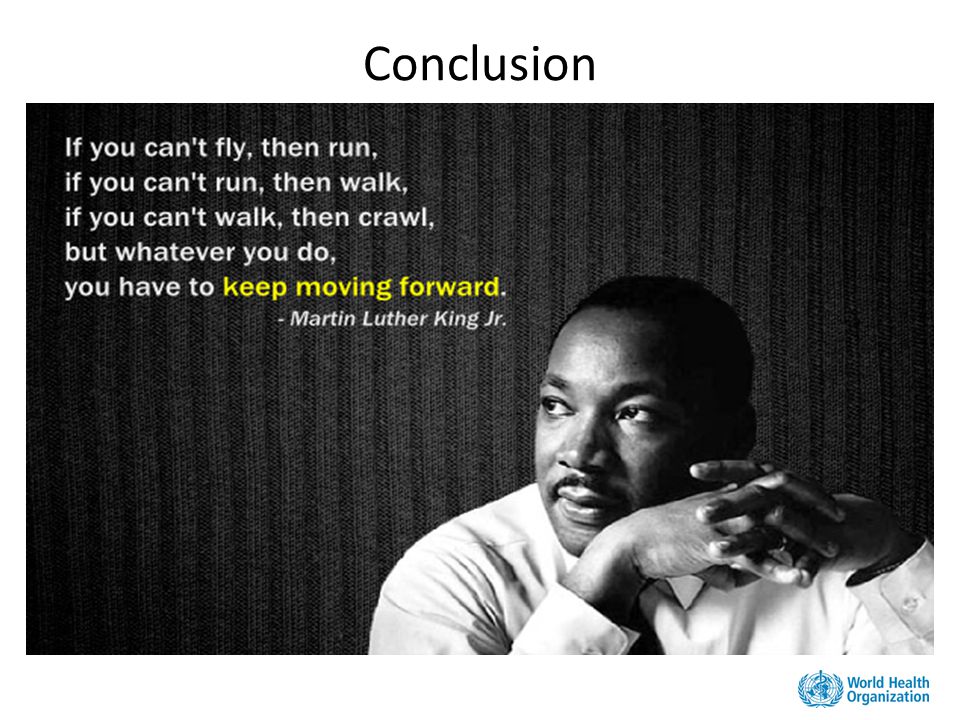 Conclusion

If you can't fly, then run,
if you can't run, then walk,
if you can't walk, then crawl,
but whatever you do,
you have to keep moving forward.
- Martin Luther King Jr.

World Health Organization